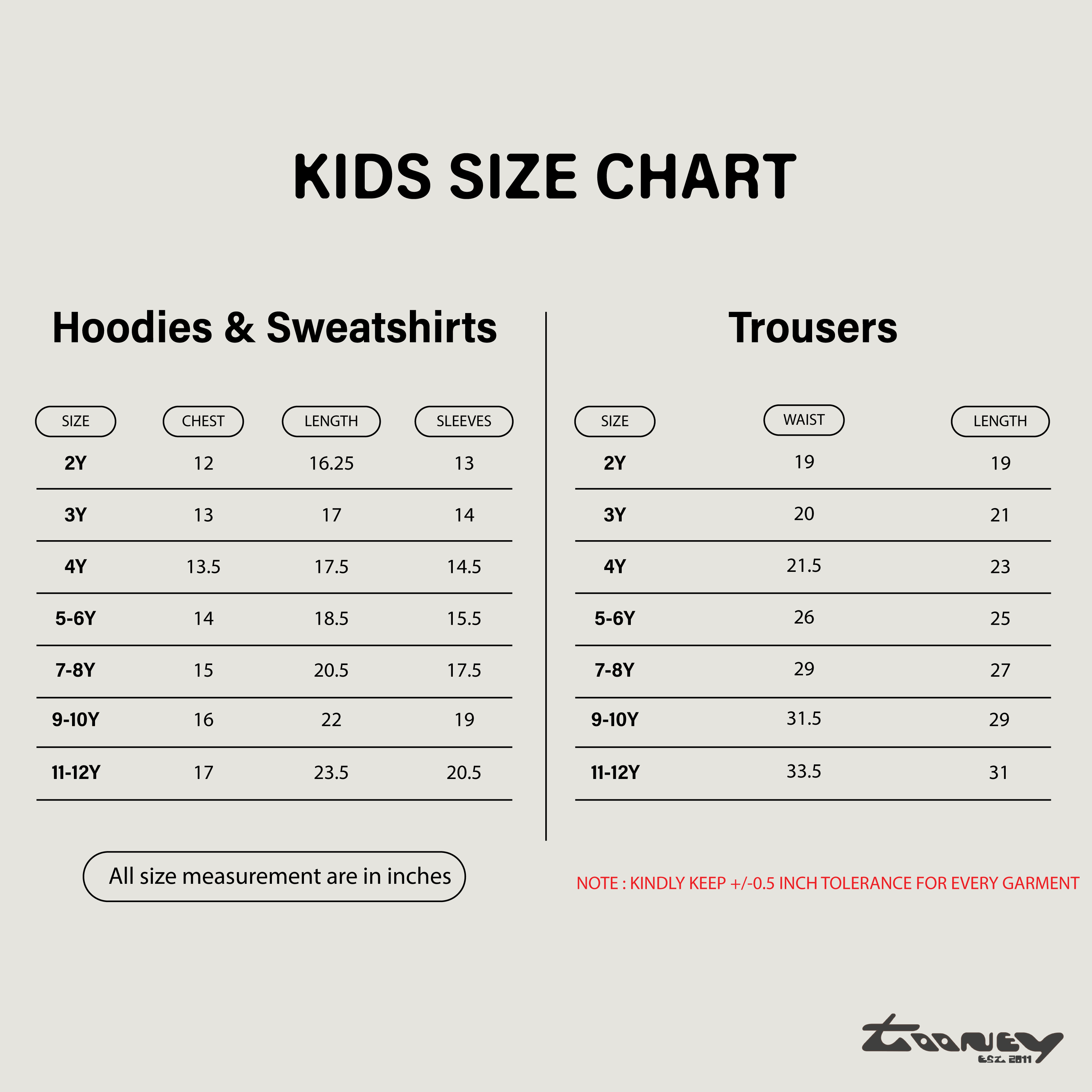 KIDS SIZE CHART

Hoodies & Sweatshirts

| SIZE | CHEST | LENGTH | SLEEVES |
|---|---|---|---|
| 2Y | 12 | 16.25 | 13 |
| 3Y | 13 | 17 | 14 |
| 4Y | 13.5 | 17.5 | 14.5 |
| 5-6Y | 14 | 18.5 | 15.5 |
| 7-8Y | 15 | 20.5 | 17.5 |
| 9-10Y | 16 | 22 | 19 |
| 11-12Y | 17 | 23.5 | 20.5 |

All size measurement are in inches

Trousers

| SIZE | WAIST | LENGTH |
|---|---|---|
| 2Y | 19 | 19 |
| 3Y | 20 | 21 |
| 4Y | 21.5 | 23 |
| 5-6Y | 26 | 25 |
| 7-8Y | 29 | 27 |
| 9-10Y | 31.5 | 29 |
| 11-12Y | 33.5 | 31 |

NOTE : KINDLY KEEP +/-0.5 INCH TOLERANCE FOR EVERY GARMENT

TOONEY
EST. 2011